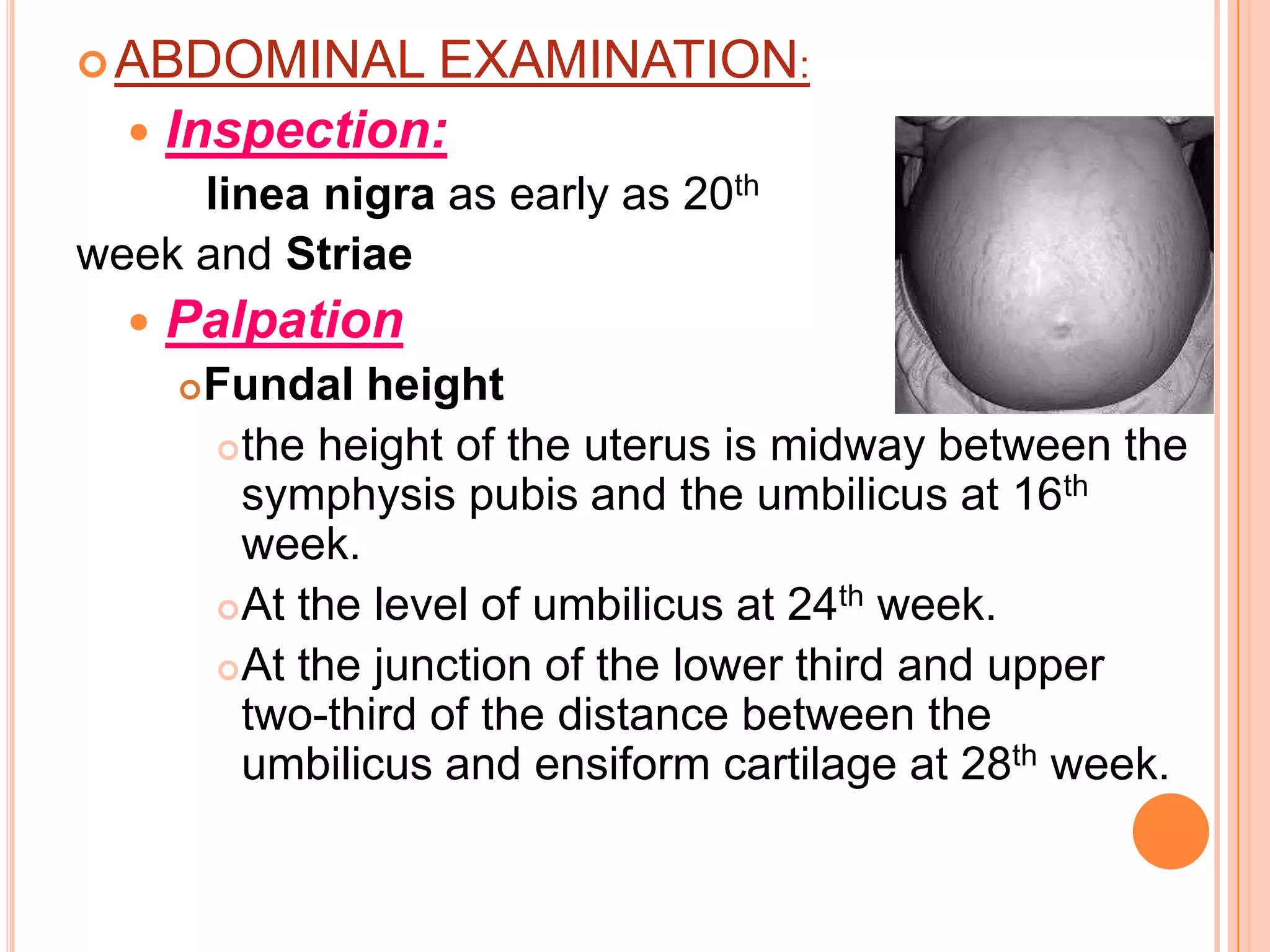 ABDOMINAL EXAMINATION:

Inspection:

linea nigra as early as 20th week and Striae

Palpation

Fundal height

the height of the uterus is midway between the symphysis pubis and the umbilicus at 16th week.

At the level of umbilicus at 24th week.

At the junction of the lower third and upper two-third of the distance between the umbilicus and ensiform cartilage at 28th week.